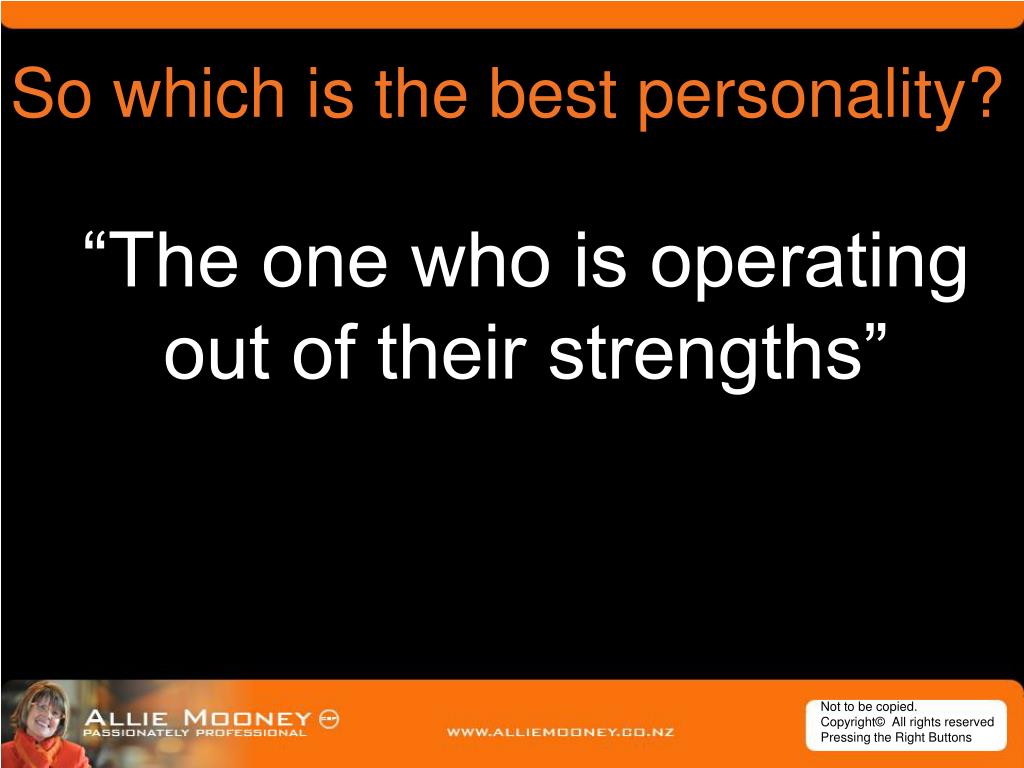 So which is the best personality?

“The one who is operating out of their strengths”

ALLIE MOONEY CSP
PASSIONATELY PROFESSIONAL

WWW.ALLIEMOONEY.CO.NZ

Not to be copied.
Copyright© All rights reserved
Pressing the Right Buttons